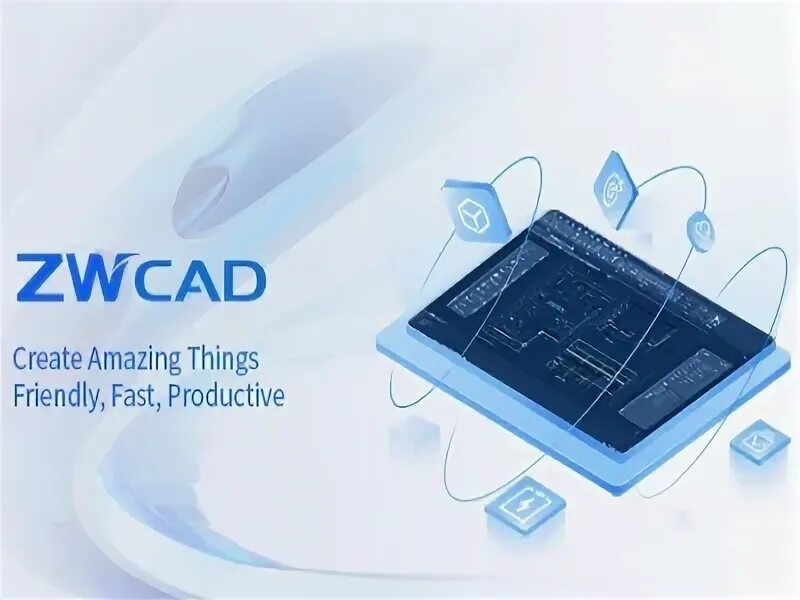 ZWCAD

Create Amazing Things
Friendly, Fast, Productive